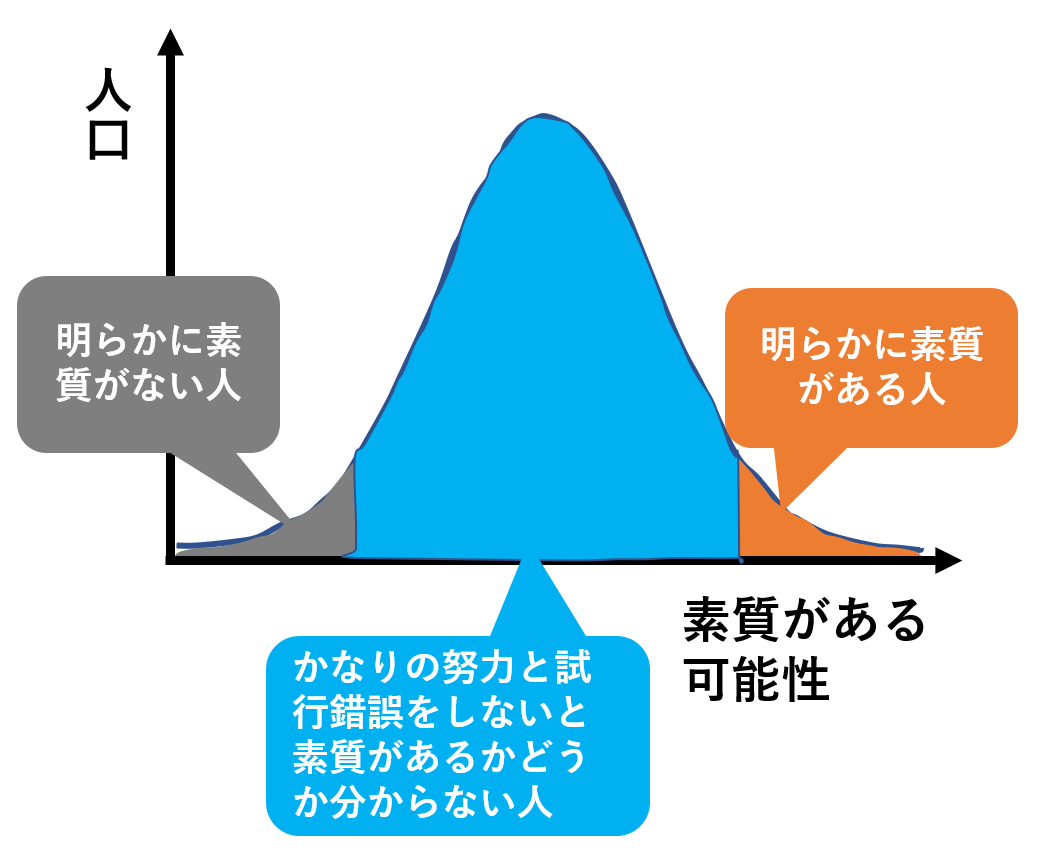 人口

明らかに素質がない人

明らかに素質がある人

素質がある可能性

かなりの努力と試行錯誤をしないと素質があるかどうか分からない人